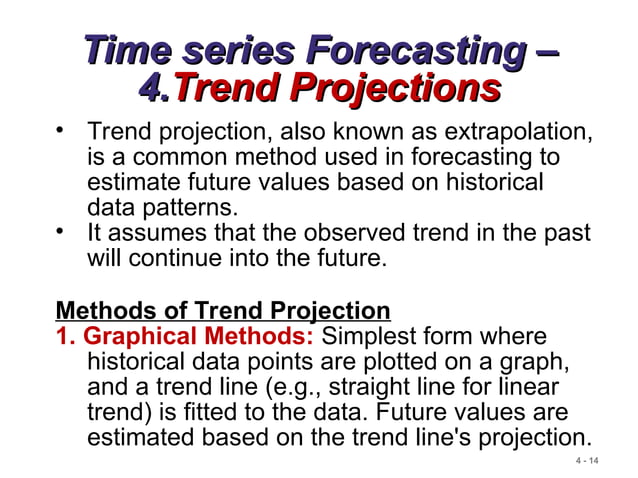 Time series Forecasting – 4.Trend Projections

• Trend projection, also known as extrapolation, is a common method used in forecasting to estimate future values based on historical data patterns.
• It assumes that the observed trend in the past will continue into the future.

Methods of Trend Projection
1. Graphical Methods: Simplest form where historical data points are plotted on a graph, and a trend line (e.g., straight line for linear trend) is fitted to the data. Future values are estimated based on the trend line's projection.

4 - 14